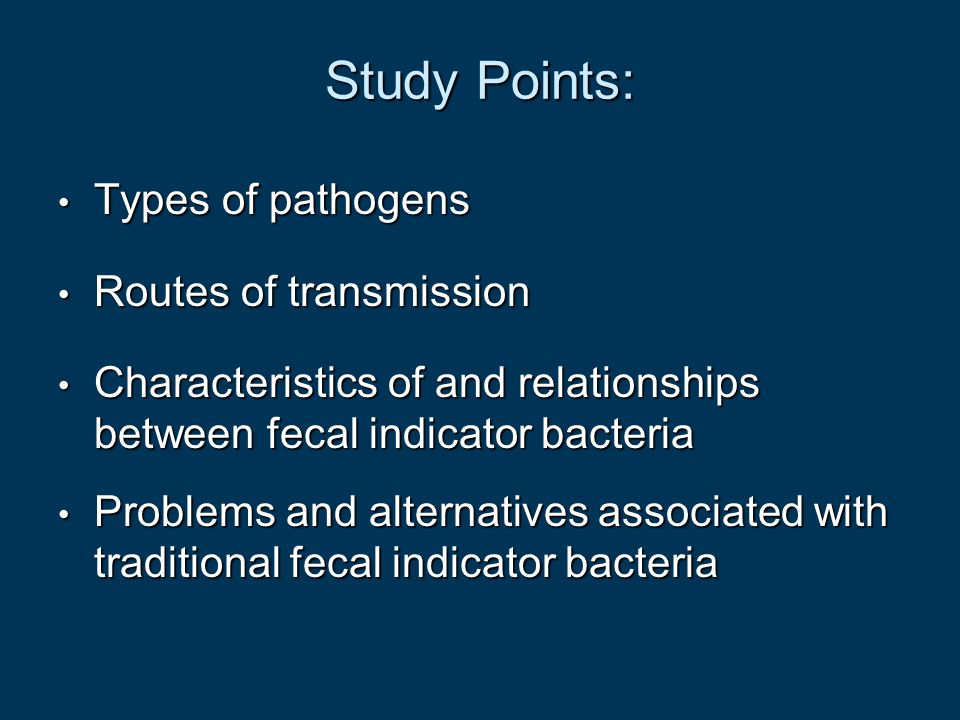 Study Points:

• Types of pathogens

• Routes of transmission

• Characteristics of and relationships between fecal indicator bacteria

• Problems and alternatives associated with traditional fecal indicator bacteria